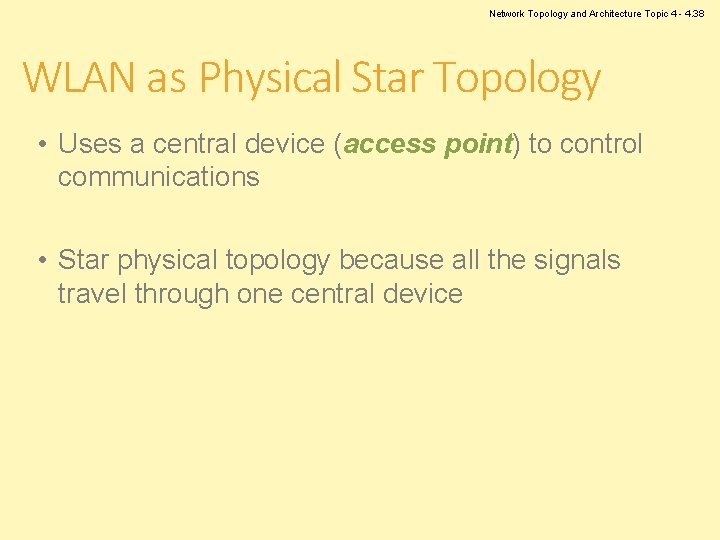 Network Topology and Architecture Topic 4 - 4.38

WLAN as Physical Star Topology

• Uses a central device (access point) to control communications

• Star physical topology because all the signals travel through one central device